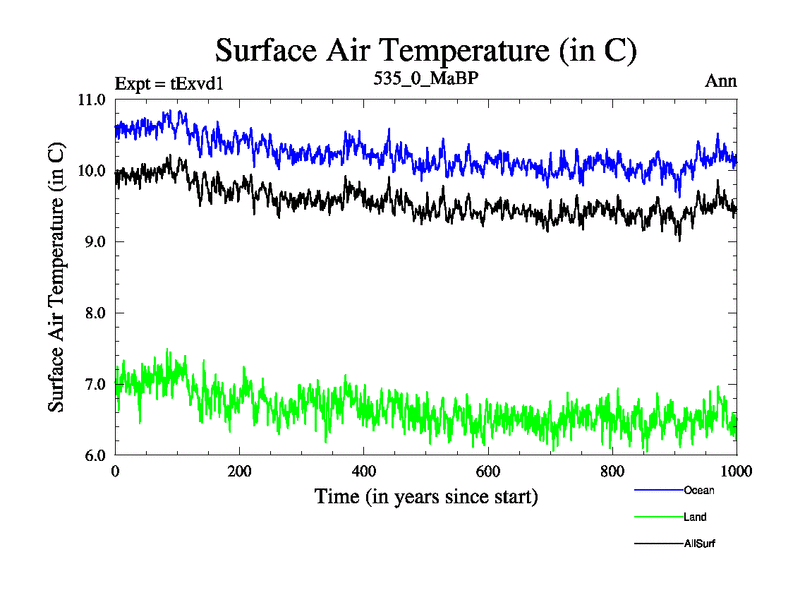 Surface Air Temperature (in C)

Expt = tExvd1
535_0_MaBP
Ann

Surface Air Temperature (in C)

11.0
10.0
9.0
8.0
7.0
6.0

0
200
400
600
800
1000

Time (in years since start)

Ocean
Land
AllSurf